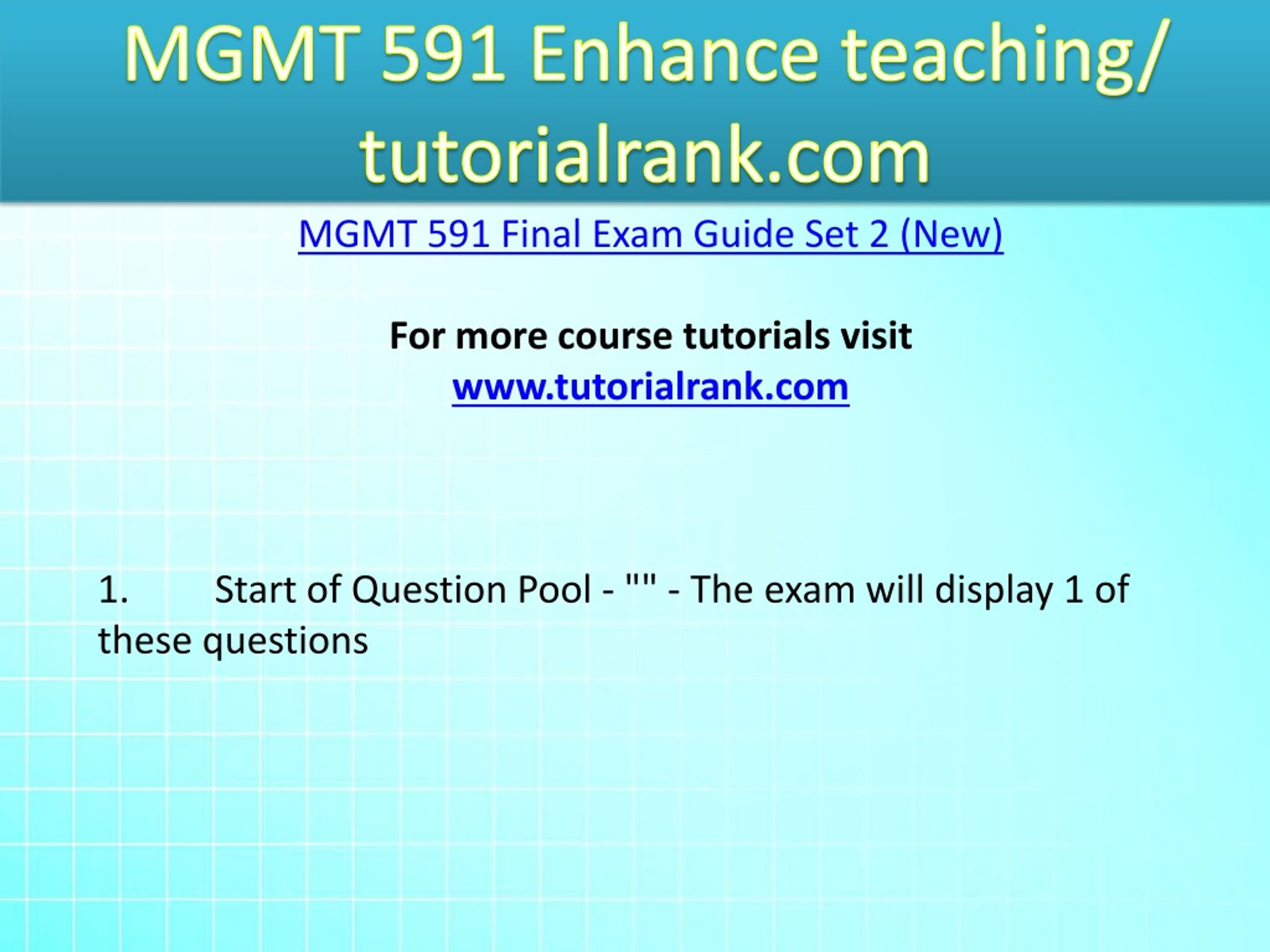 MGMT 591 Enhance teaching/ tutorialrank.com

MGMT 591 Final Exam Guide Set 2 (New)

For more course tutorials visit
www.tutorialrank.com

1. Start of Question Pool - "" - The exam will display 1 of these questions